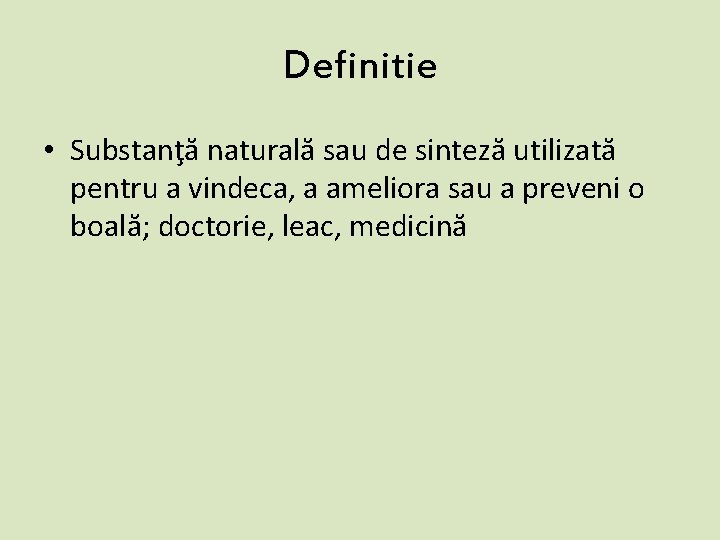 Definitie

• Substanţă naturală sau de sinteză utilizată pentru a vindeca, a ameliora sau a preveni o boală; doctorie, leac, medicină